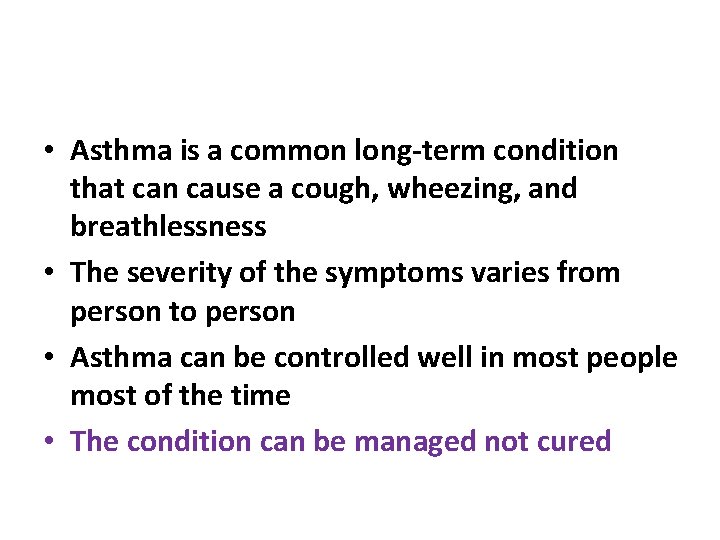 • Asthma is a common long-term condition that can cause a cough, wheezing, and breathlessness
• The severity of the symptoms varies from person to person
• Asthma can be controlled well in most people most of the time
• The condition can be managed not cured